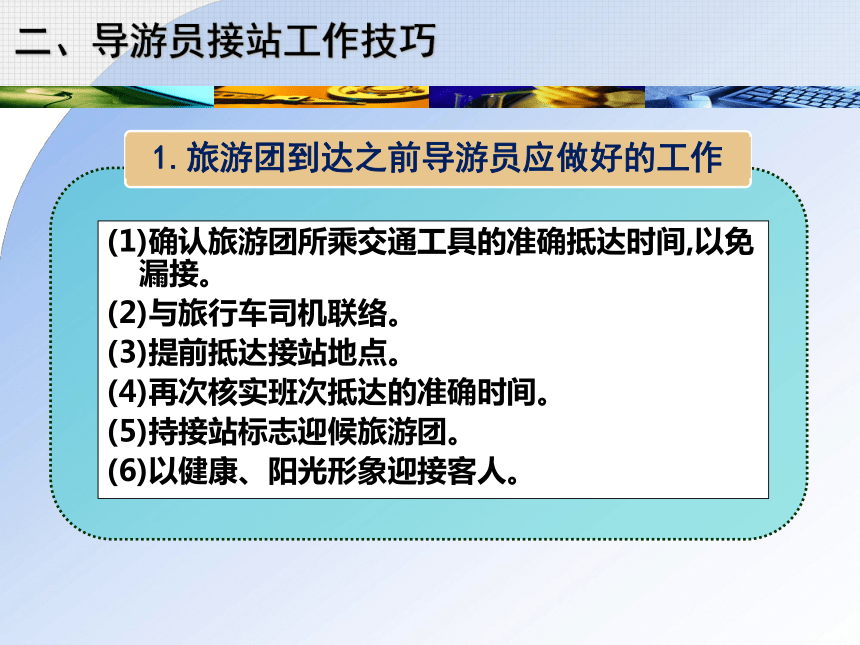 二、导游员接站工作技巧

1. 旅游团到达之前导游员应做好的工作

(1)确认旅游团所乘交通工具的准确抵达时间,以免漏接。
(2)与旅行车司机联络。
(3)提前抵达接站地点。
(4)再次核实班次抵达的准确时间。
(5)持接站标志迎候旅游团。
(6)以健康、阳光形象迎接客人。